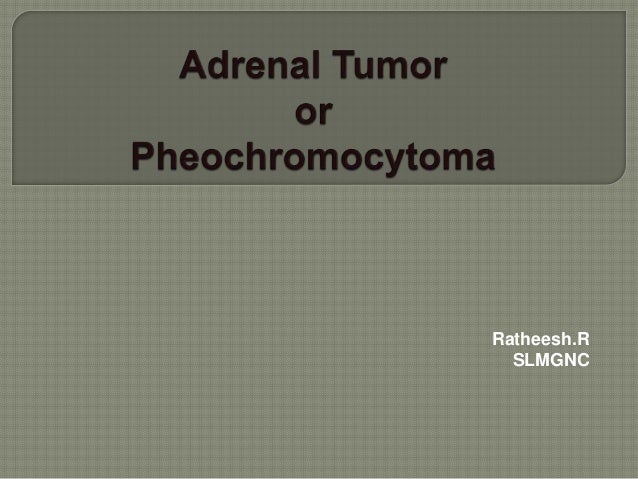 Adrenal Tumor
or
Pheochromocytoma

Ratheesh.R
SLMGNC